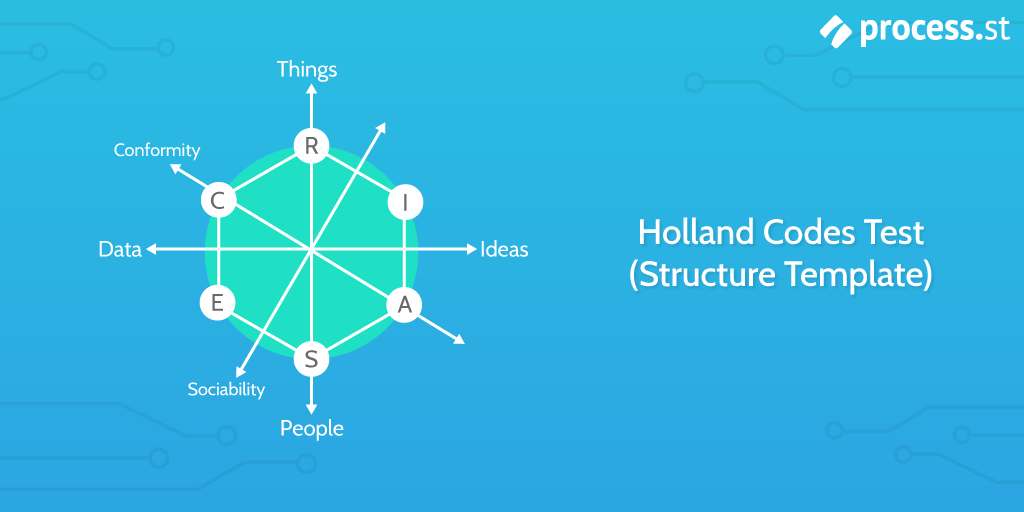 process.st

Things

Conformity

R

C

I

Data

Ideas

E

A

S

Sociability

People

Holland Codes Test
(Structure Template)